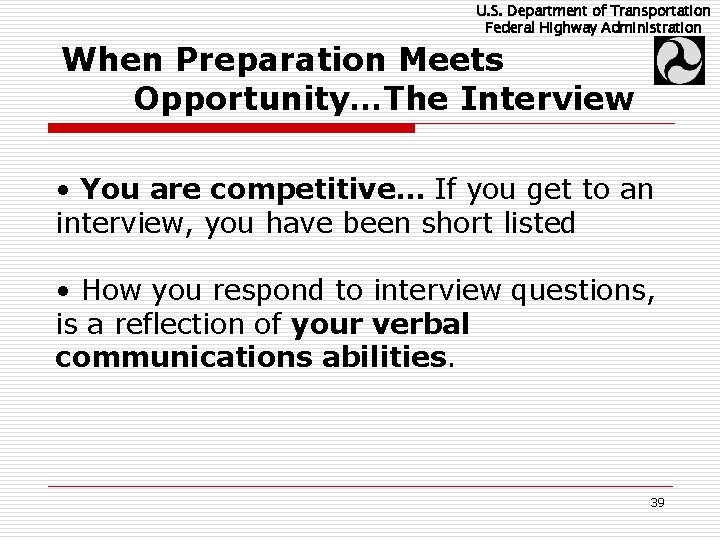 U.S. Department of Transportation
Federal Highway Administration

When Preparation Meets Opportunity…The Interview

• You are competitive… If you get to an interview, you have been short listed

• How you respond to interview questions, is a reflection of your verbal communications abilities.

39